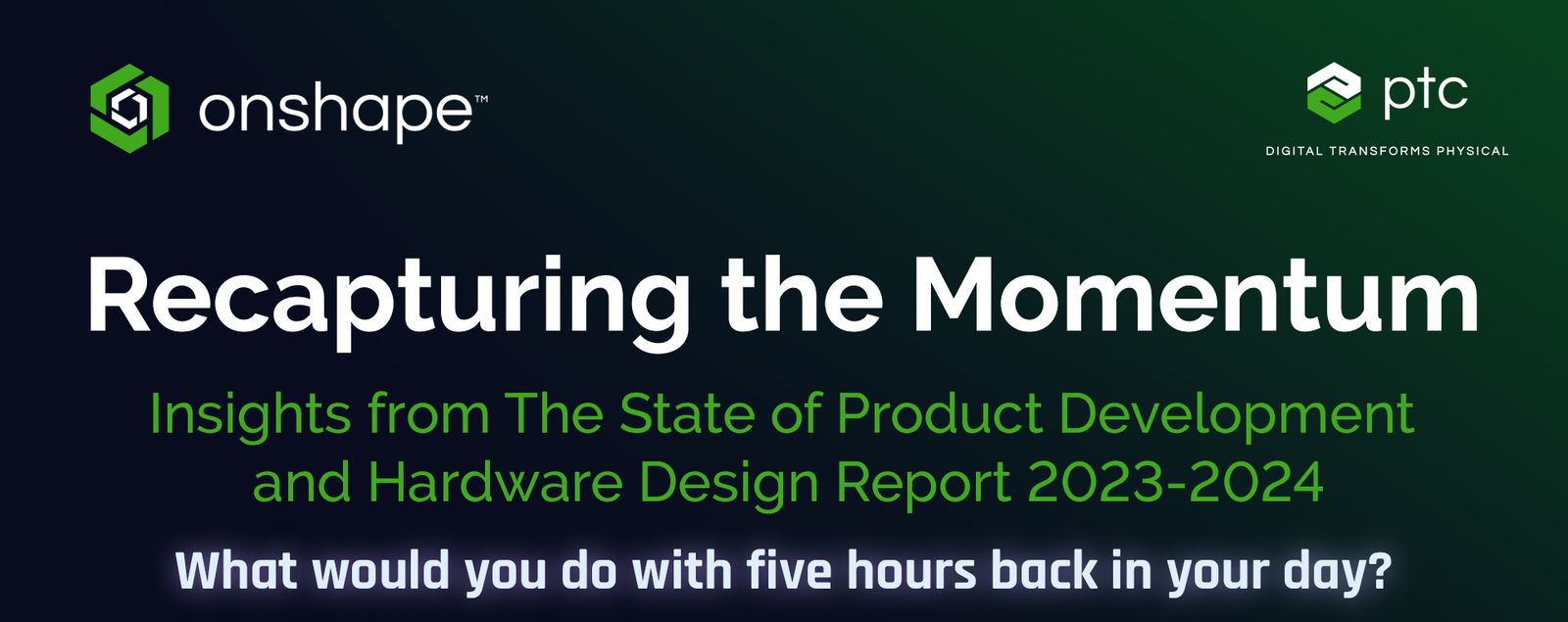 onshape™

ptc
DIGITAL TRANSFORMS PHYSICAL

Recapturing the Momentum

Insights from The State of Product Development and Hardware Design Report 2023-2024

What would you do with five hours back in your day?